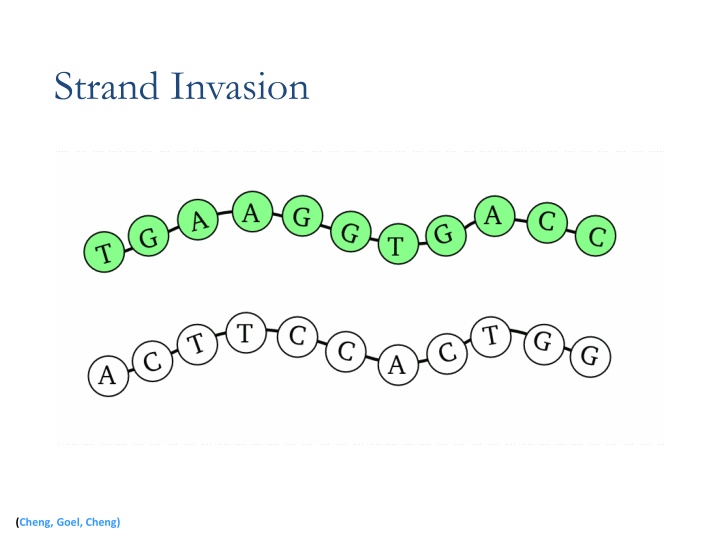 Strand Invasion

T G A A G G T G A C C

A C T T C C A C T G G

(Cheng, Goel, Cheng)